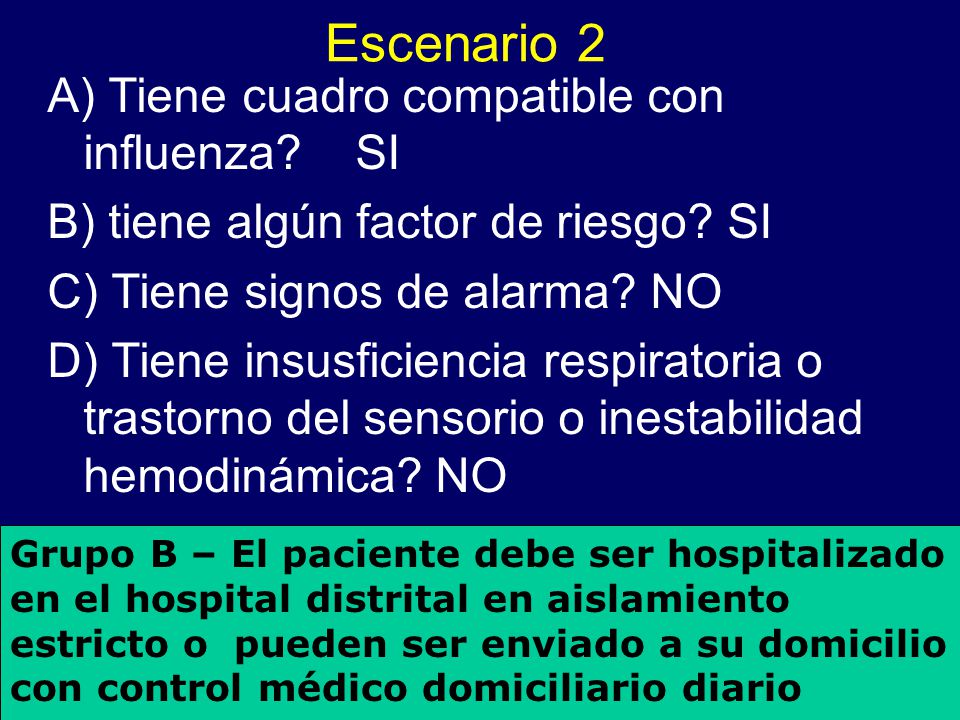 Escenario 2

A) Tiene cuadro compatible con influenza? SI

B) tiene algún factor de riesgo? SI

C) Tiene signos de alarma? NO

D) Tiene insusficiencia respiratoria o trastorno del sensorio o inestabilidad hemodinámica? NO

Grupo B – El paciente debe ser hospitalizado en el hospital distrital en aislamiento estricto o pueden ser enviado a su domicilio con control médico domiciliario diario